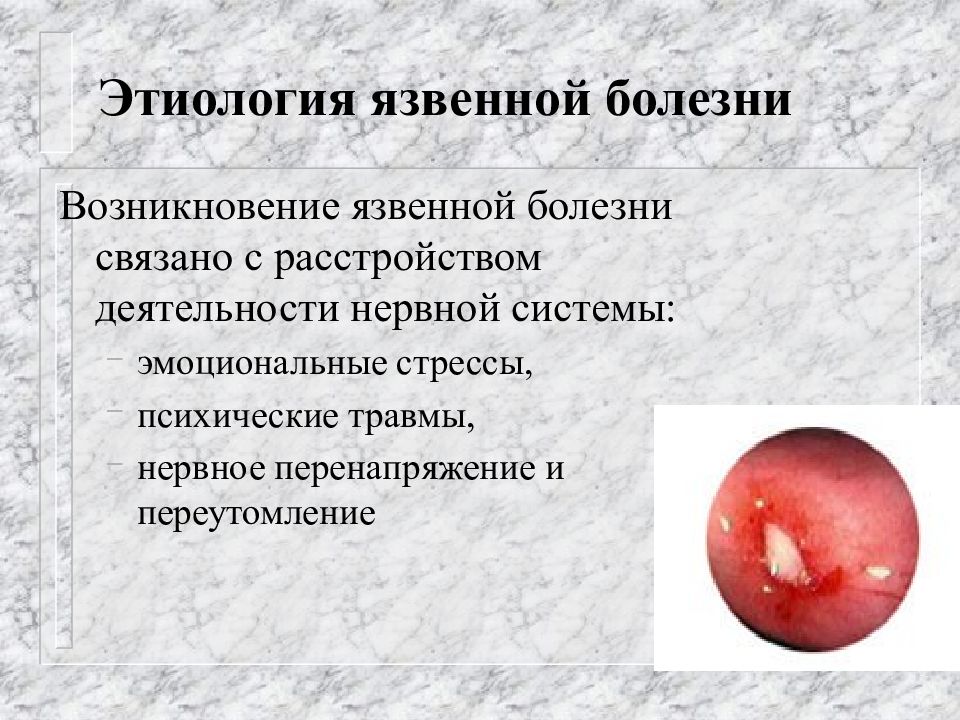 Этиология язвенной болезни

Возникновение язвенной болезни связано с расстройством деятельности нервной системы:

– эмоциональные стрессы,
– психические травмы,
– нервное перенапряжение и переутомление